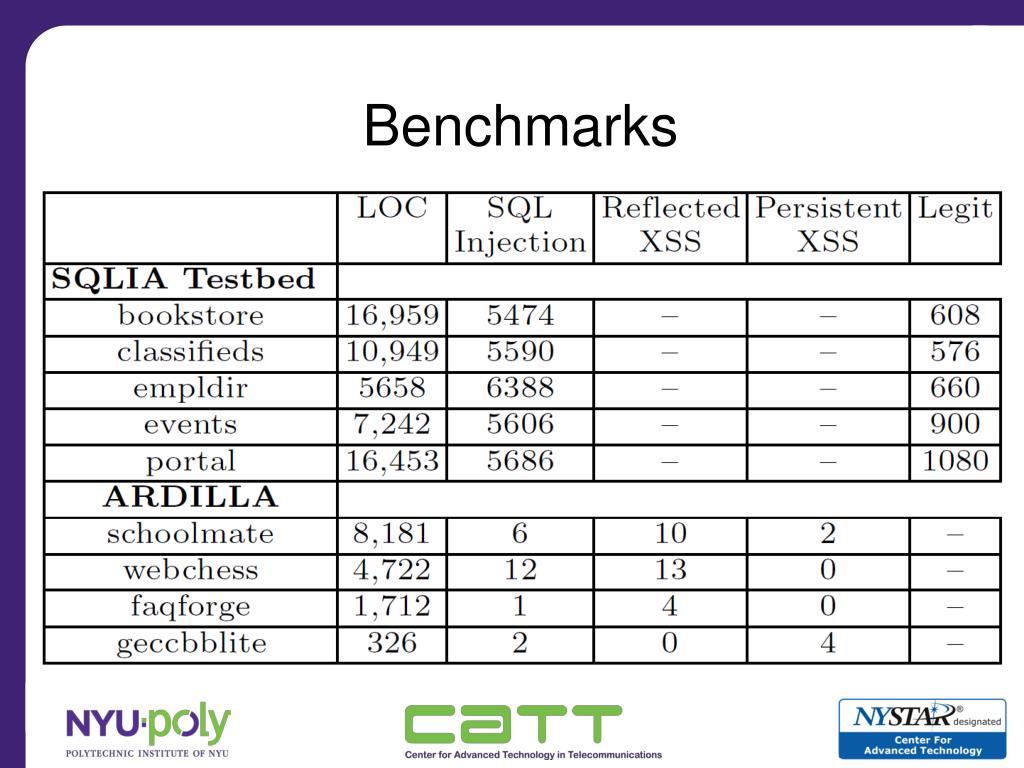 Benchmarks

| | LOC | SQL Injection | Reflected XSS | Persistent XSS | Legit |
|---|---|---|---|---|---|
| **SQLIA Testbed** | | | | | |
| bookstore | 16,959 | 5474 | – | – | 608 |
| classifieds | 10,949 | 5590 | – | – | 576 |
| empldir | 5658 | 6388 | – | – | 660 |
| events | 7,242 | 5606 | – | – | 900 |
| portal | 16,453 | 5686 | – | – | 1080 |
| **ARDILLA** | | | | | |
| schoolmate | 8,181 | 6 | 10 | 2 | – |
| webchess | 4,722 | 12 | 13 | 0 | – |
| faqforge | 1,712 | 1 | 4 | 0 | – |
| geccbblite | 326 | 2 | 0 | 4 | – |

NYU·poly
POLYTECHNIC INSTITUTE OF NYU

CATT
Center for Advanced Technology in Telecommunications

NYSTAR® designated
Center For Advanced Technology